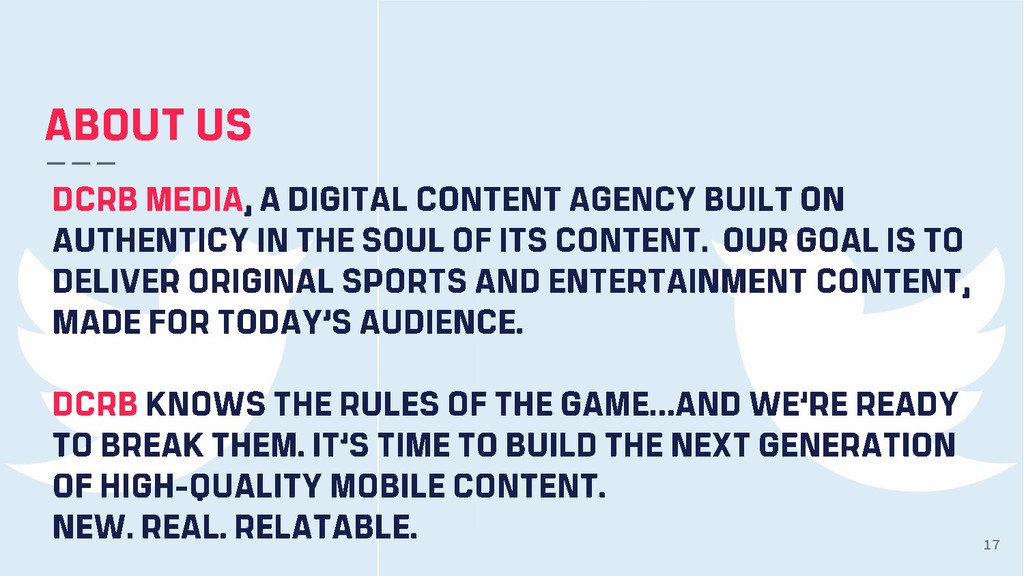 ABOUT US

DCRB MEDIA, A DIGITAL CONTENT AGENCY BUILT ON AUTHENTICY IN THE SOUL OF ITS CONTENT. OUR GOAL IS TO DELIVER ORIGINAL SPORTS AND ENTERTAINMENT CONTENT, MADE FOR TODAY'S AUDIENCE.

DCRB KNOWS THE RULES OF THE GAME...AND WE'RE READY TO BREAK THEM. IT'S TIME TO BUILD THE NEXT GENERATION OF HIGH-QUALITY MOBILE CONTENT.
NEW. REAL. RELATABLE.

17